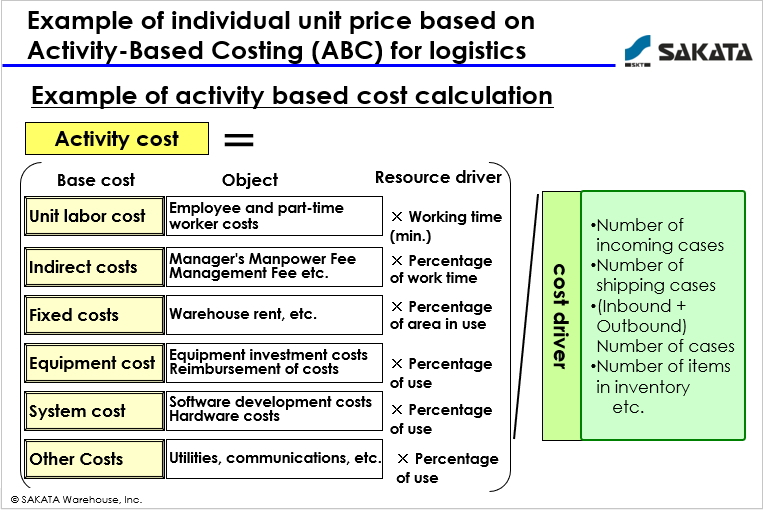 Example of individual unit price based on Activity-Based Costing (ABC) for logistics

SKT SAKATA

Example of activity based cost calculation

Activity cost =

| Base cost | Object | Resource driver |
|---|---|---|
| Unit labor cost | Employee and part-time worker costs | × Working time (min.) |
| Indirect costs | Manager's Manpower Fee Management Fee etc. | × Percentage of work time |
| Fixed costs | Warehouse rent, etc. | × Percentage of area in use |
| Equipment cost | Equipment investment costs Reimbursement of costs | × Percentage of use |
| System cost | Software development costs Hardware costs | × Percentage of use |
| Other Costs | Utilities, communications, etc. | × Percentage of use |

cost driver

•Number of incoming cases
•Number of shipping cases
•(Inbound + Outbound) Number of cases
•Number of items in inventory
etc.

© SAKATA Warehouse, Inc.